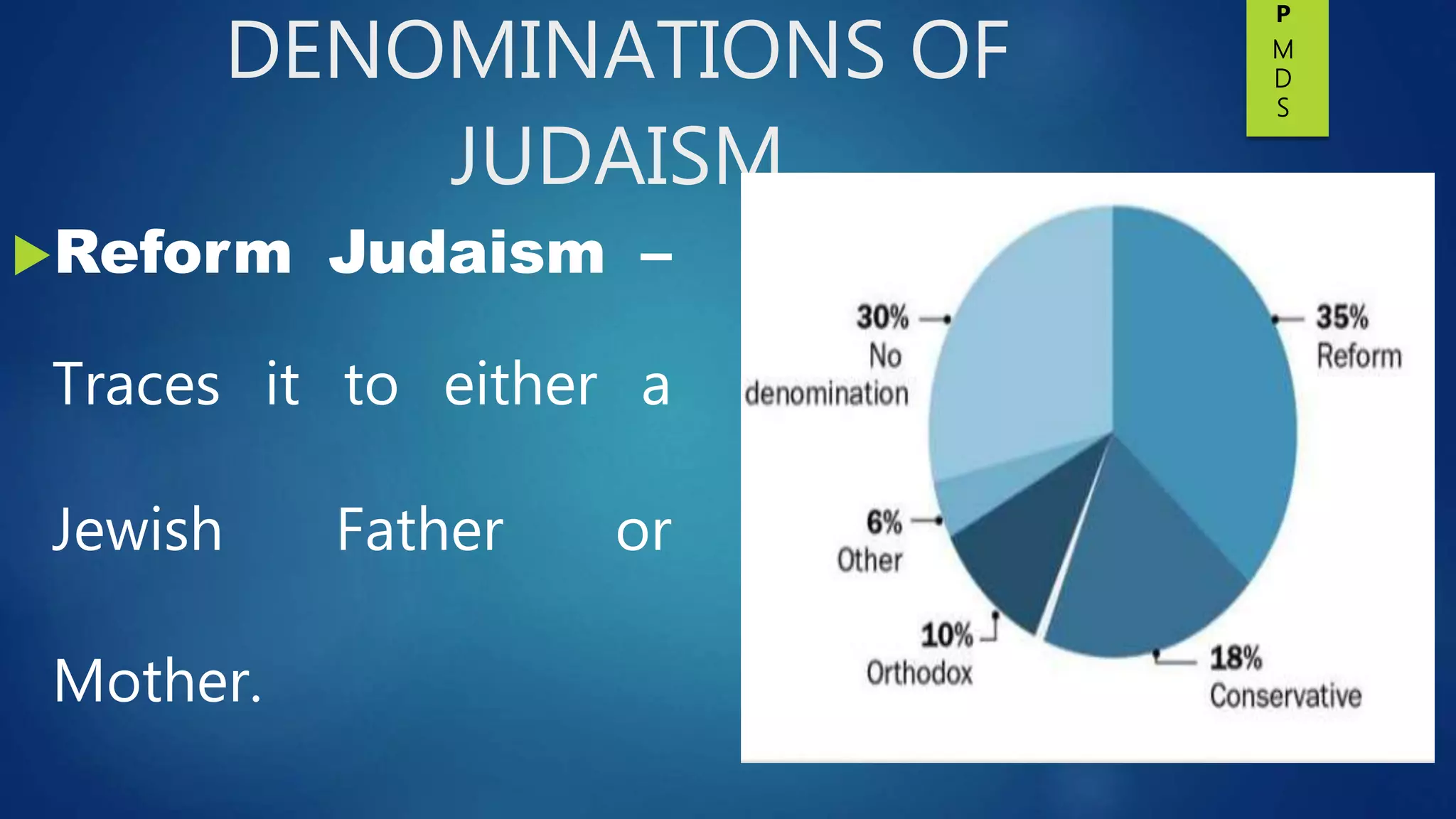 DENOMINATIONS OF JUDAISM

P
M
D
S

Reform Judaism – Traces it to either a Jewish Father or Mother.

30%
No
denomination

35%
Reform

6%
Other

10%
Orthodox

18%
Conservative